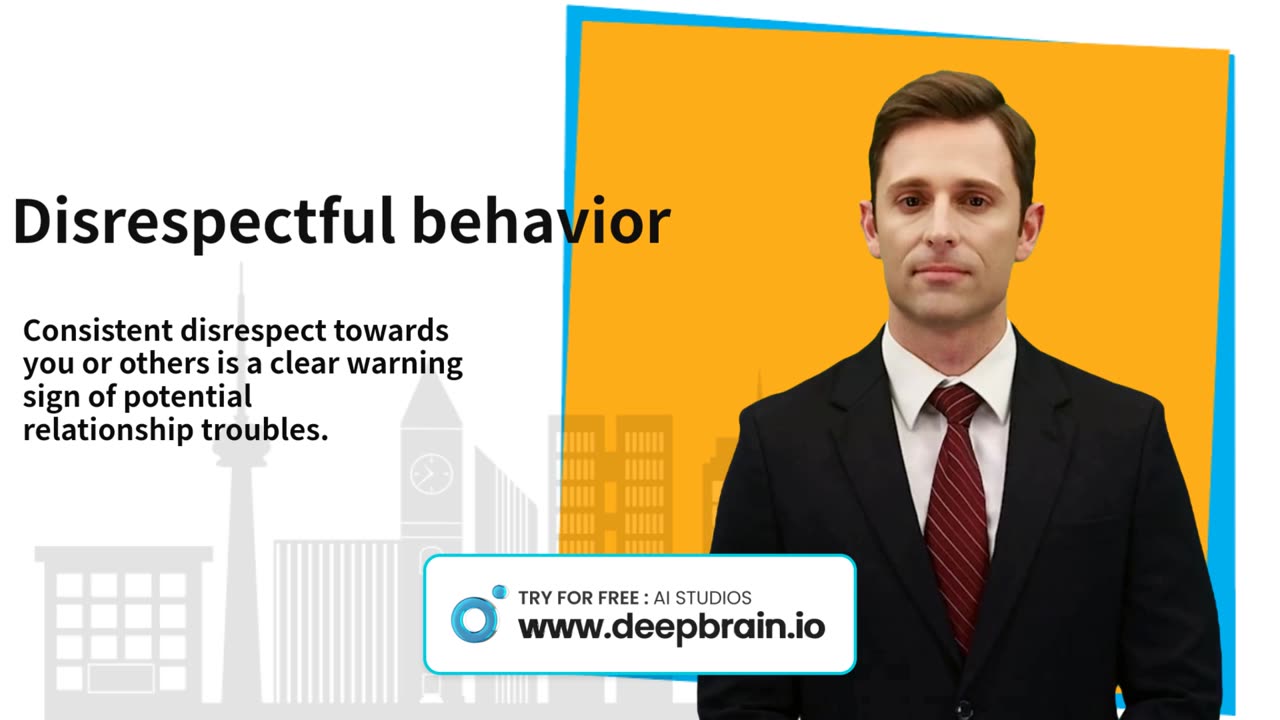 Disrespectful behavior

Consistent disrespect towards you or others is a clear warning sign of potential relationship troubles.

TRY FOR FREE : AI STUDIOS
www.deepbrain.io